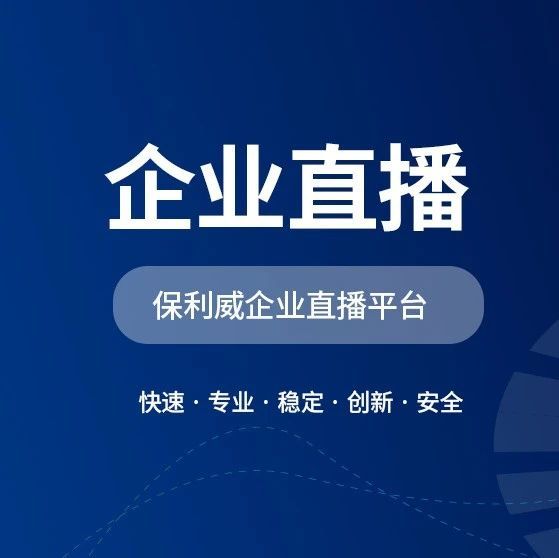 企业直播

保利威企业直播平台

快速 · 专业 · 稳定 · 创新 · 安全